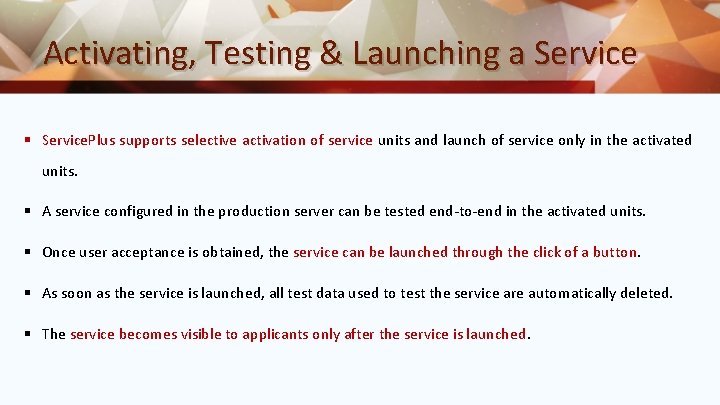 Activating, Testing & Launching a Service

▪ ServicePlus supports selective activation of service units and launch of service only in the activated units.

▪ A service configured in the production server can be tested end-to-end in the activated units.

▪ Once user acceptance is obtained, the service can be launched through the click of a button.

▪ As soon as the service is launched, all test data used to test the service are automatically deleted.

▪ The service becomes visible to applicants only after the service is launched.